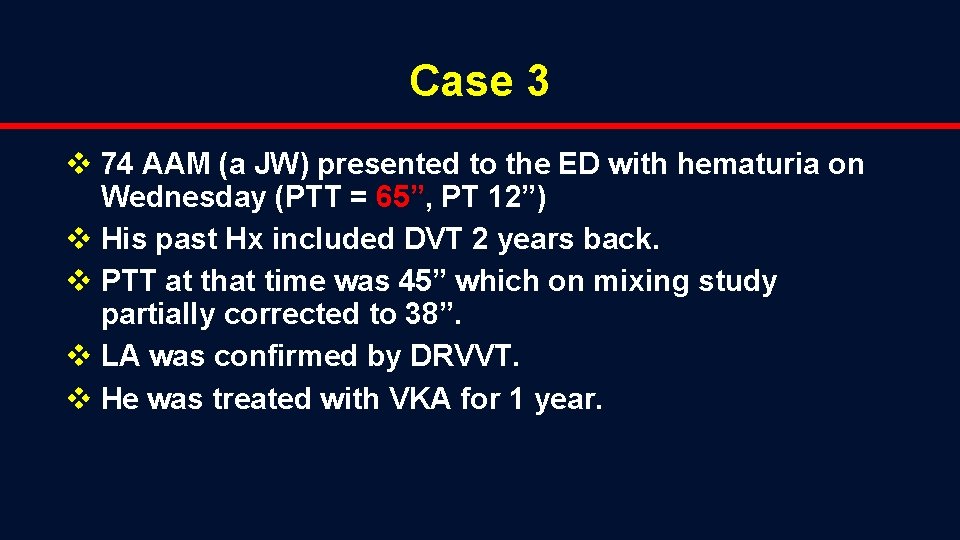 Case 3

❖ 74 AAM (a JW) presented to the ED with hematuria on Wednesday (PTT = 65”, PT 12”)
❖ His past Hx included DVT 2 years back.
❖ PTT at that time was 45” which on mixing study partially corrected to 38”.
❖ LA was confirmed by DRVVT.
❖ He was treated with VKA for 1 year.